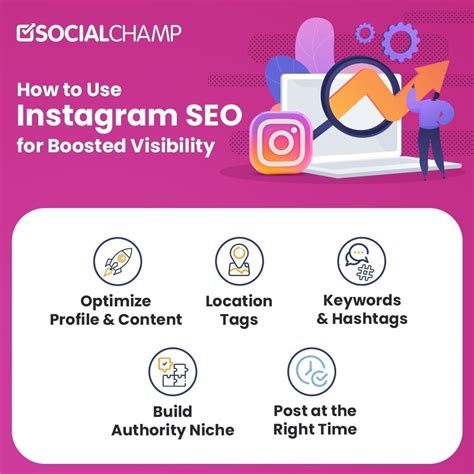 SOCIALCHAMP

How to Use
Instagram SEO
for Boosted Visibility

Optimize
Profile & Content

Location
Tags

Keywords
& Hashtags

Build
Authority Niche

Post at the
Right Time